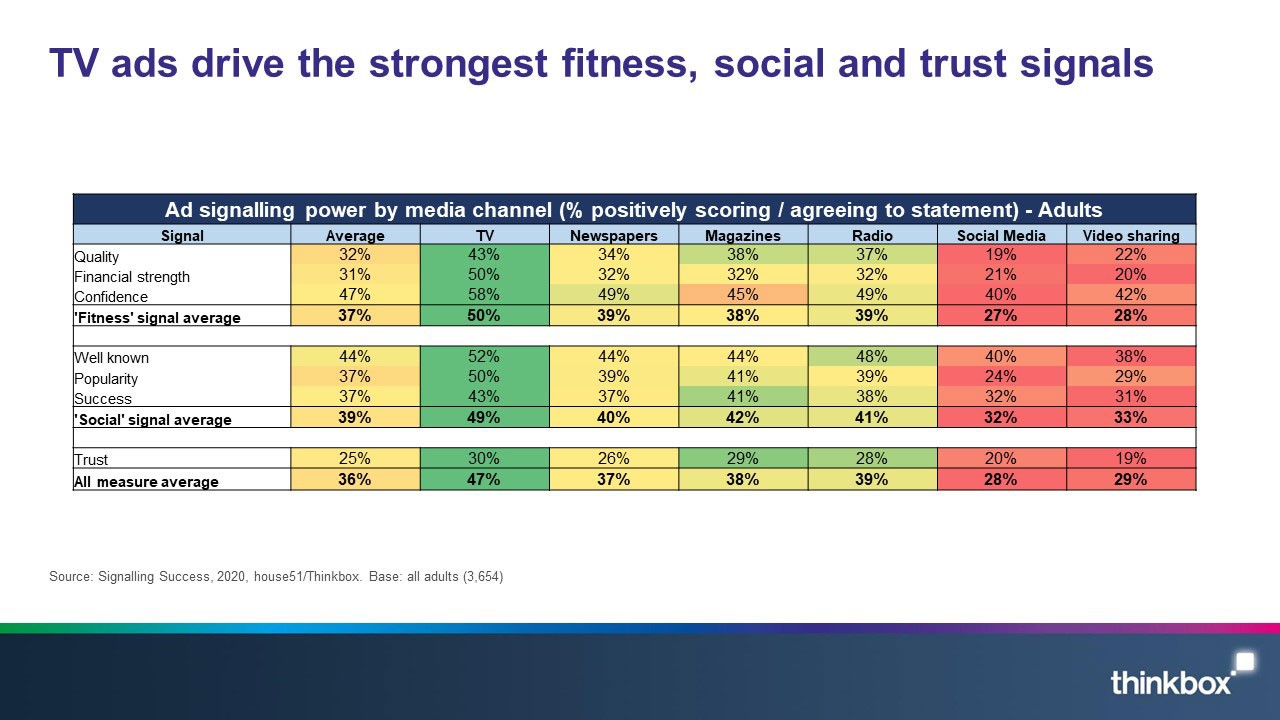 TV ads drive the strongest fitness, social and trust signals

Ad signalling power by media channel (% positively scoring / agreeing to statement) - Adults

| Signal | Average | TV | Newspapers | Magazines | Radio | Social Media | Video sharing |
|---|---|---|---|---|---|---|---|
| Quality | 32% | 43% | 34% | 38% | 37% | 19% | 22% |
| Financial strength | 31% | 50% | 32% | 32% | 32% | 21% | 20% |
| Confidence | 47% | 58% | 49% | 45% | 49% | 40% | 42% |
| 'Fitness' signal average | 37% | 50% | 39% | 38% | 39% | 27% | 28% |
| | | | | | | | |
| Well known | 44% | 52% | 44% | 44% | 48% | 40% | 38% |
| Popularity | 37% | 50% | 39% | 41% | 39% | 24% | 29% |
| Success | 37% | 43% | 37% | 41% | 38% | 32% | 31% |
| 'Social' signal average | 39% | 49% | 40% | 42% | 41% | 32% | 33% |
| | | | | | | | |
| Trust | 25% | 30% | 26% | 29% | 28% | 20% | 19% |
| All measure average | 36% | 47% | 37% | 38% | 39% | 28% | 29% |

Source: Signalling Success, 2020, house51/Thinkbox. Base: all adults (3,654)

thinkbox